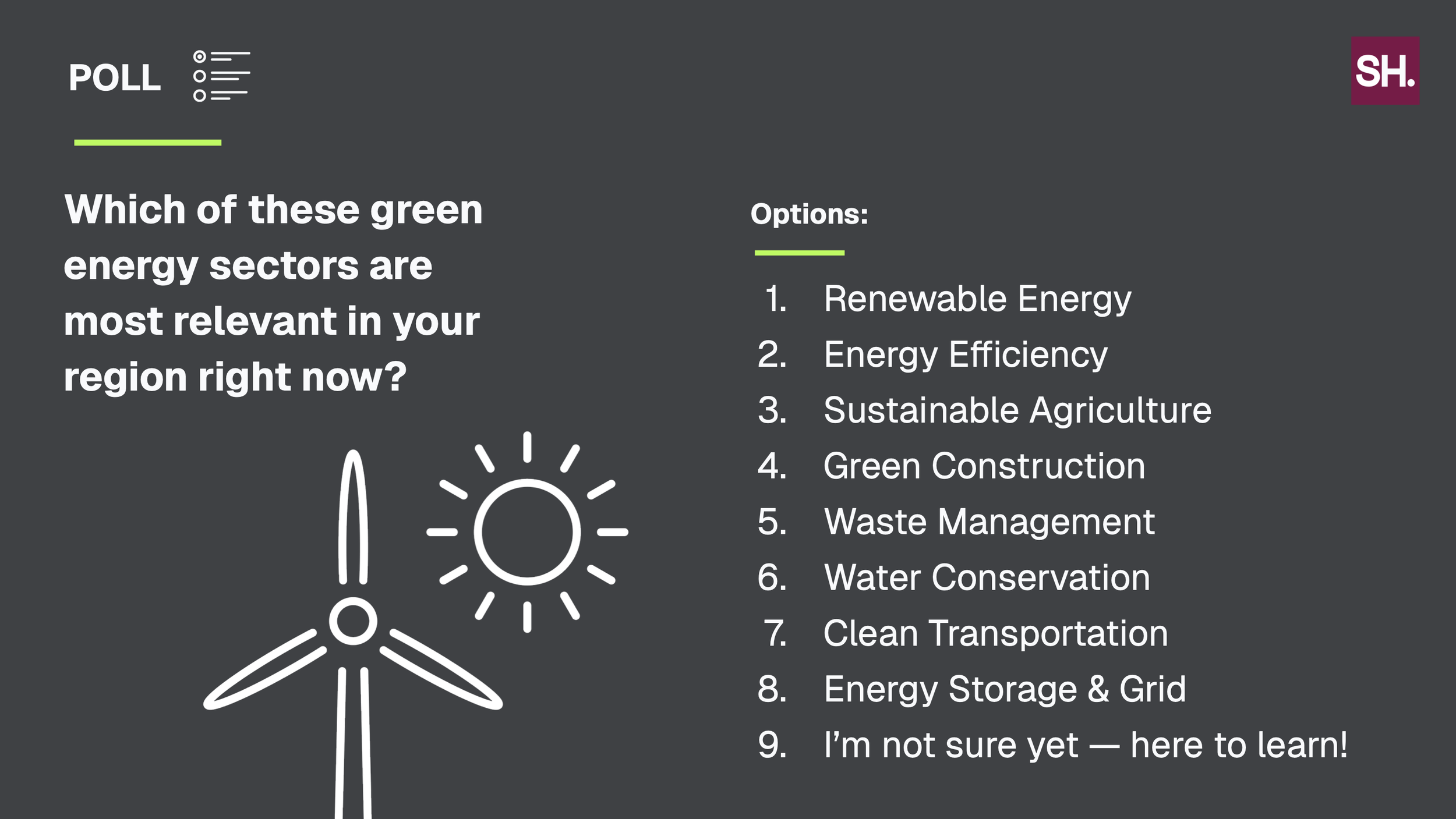 POLL

SH.

Which of these green energy sectors are most relevant in your region right now?

Options:

1. Renewable Energy
2. Energy Efficiency
3. Sustainable Agriculture
4. Green Construction
5. Waste Management
6. Water Conservation
7. Clean Transportation
8. Energy Storage & Grid
9. I'm not sure yet — here to learn!